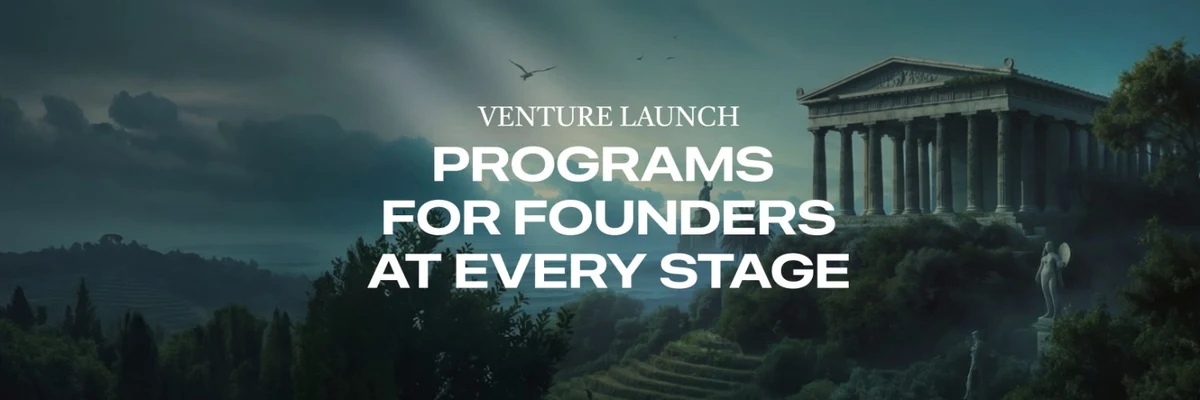 VENTURE LAUNCH

PROGRAMS FOR FOUNDERS AT EVERY STAGE